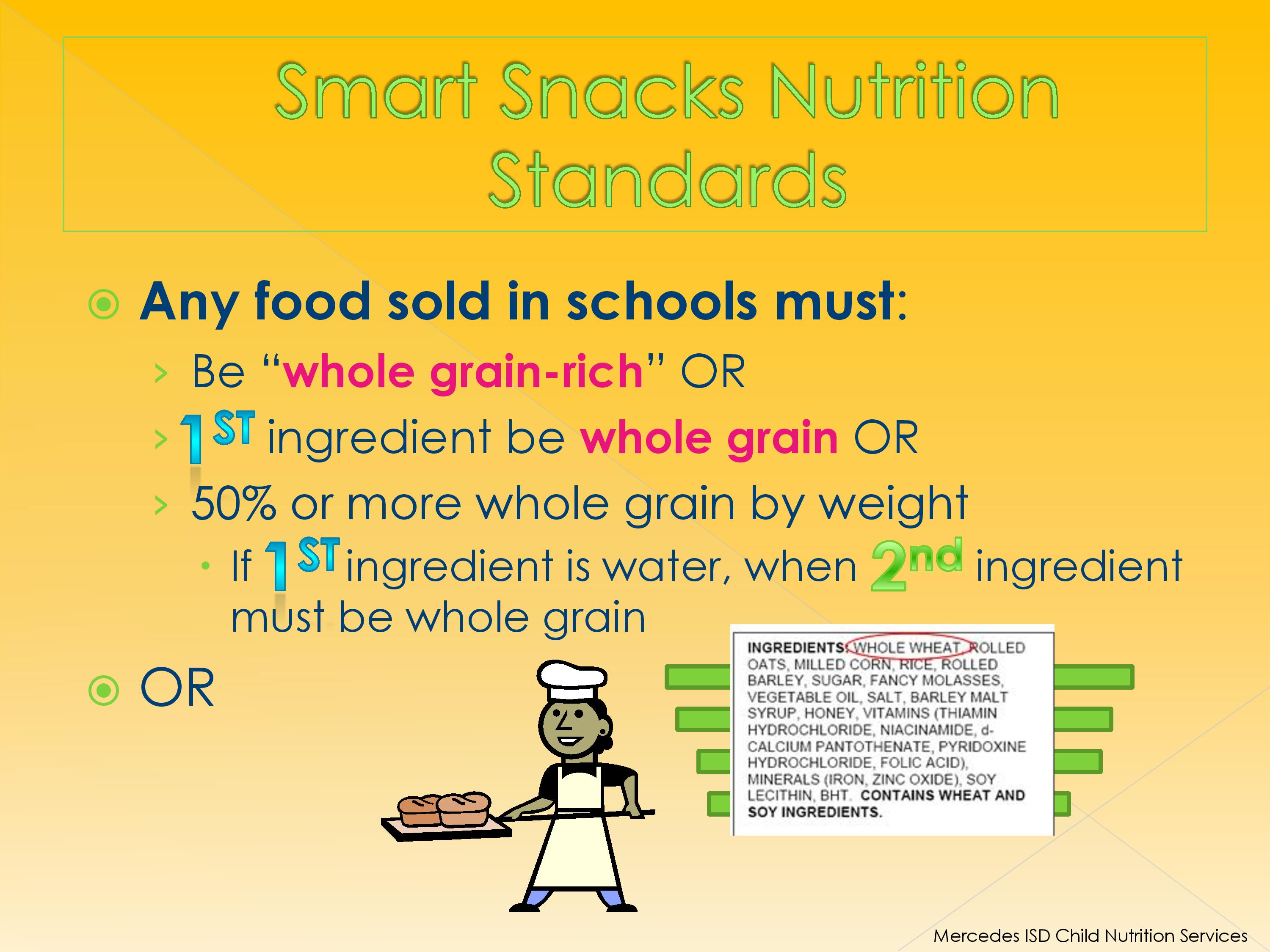 Smart Snacks Nutrition Standards

Any food sold in schools must:

Be "whole grain-rich" OR

1ST ingredient be whole grain OR

50% or more whole grain by weight

If 1ST ingredient is water, when 2nd ingredient must be whole grain

OR

INGREDIENTS: WHOLE WHEAT, ROLLED OATS, MILLED CORN, RICE, ROLLED BARLEY, SUGAR, FANCY MOLASSES, VEGETABLE OIL, SALT, BARLEY MALT SYRUP, HONEY, VITAMINS (THIAMIN HYDROCHLORIDE, NIACINAMIDE, d-CALCIUM PANTOTHENATE, PYRIDOXINE HYDROCHLORIDE, FOLIC ACID), MINERALS (IRON, ZINC OXIDE), SOY LECITHIN, BHT. CONTAINS WHEAT AND SOY INGREDIENTS.

Mercedes ISD Child Nutrition Services